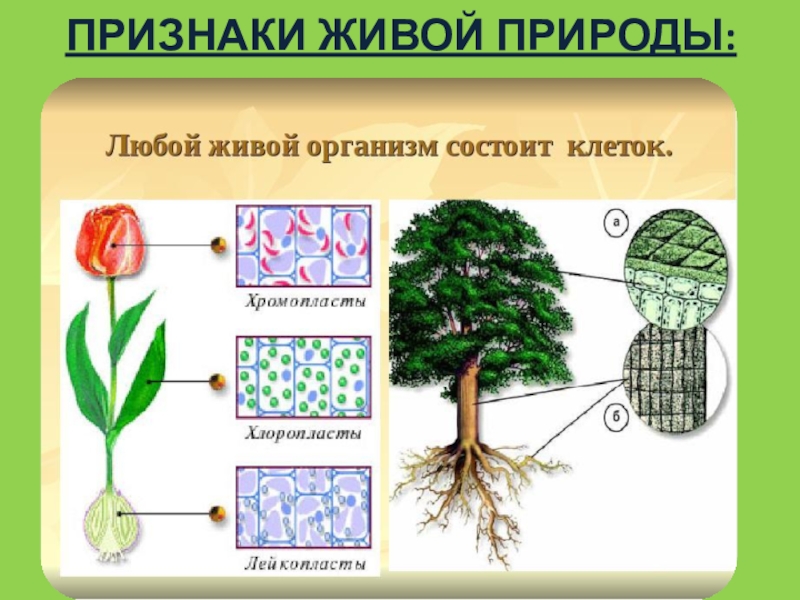 ПРИЗНАКИ ЖИВОЙ ПРИРОДЫ:

Любой живой организм состоит клеток.

Хромопласты

Хлоропласты

Лейкопласты

а

б